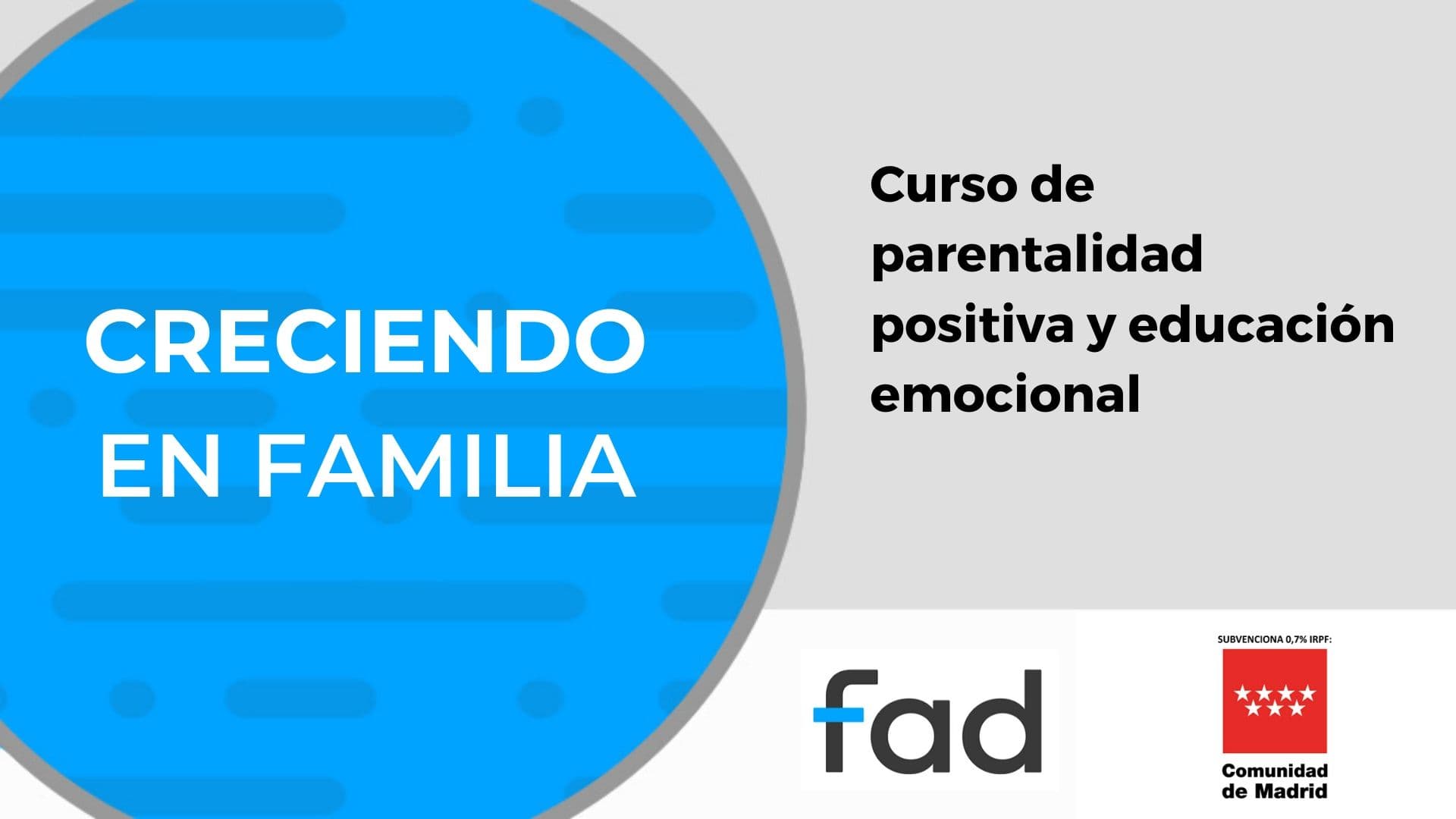 CRECIENDO EN FAMILIA

Curso de parentalidad positiva y educación emocional

fad

SUBVENCIONA 0,7% IRPF:

Comunidad de Madrid